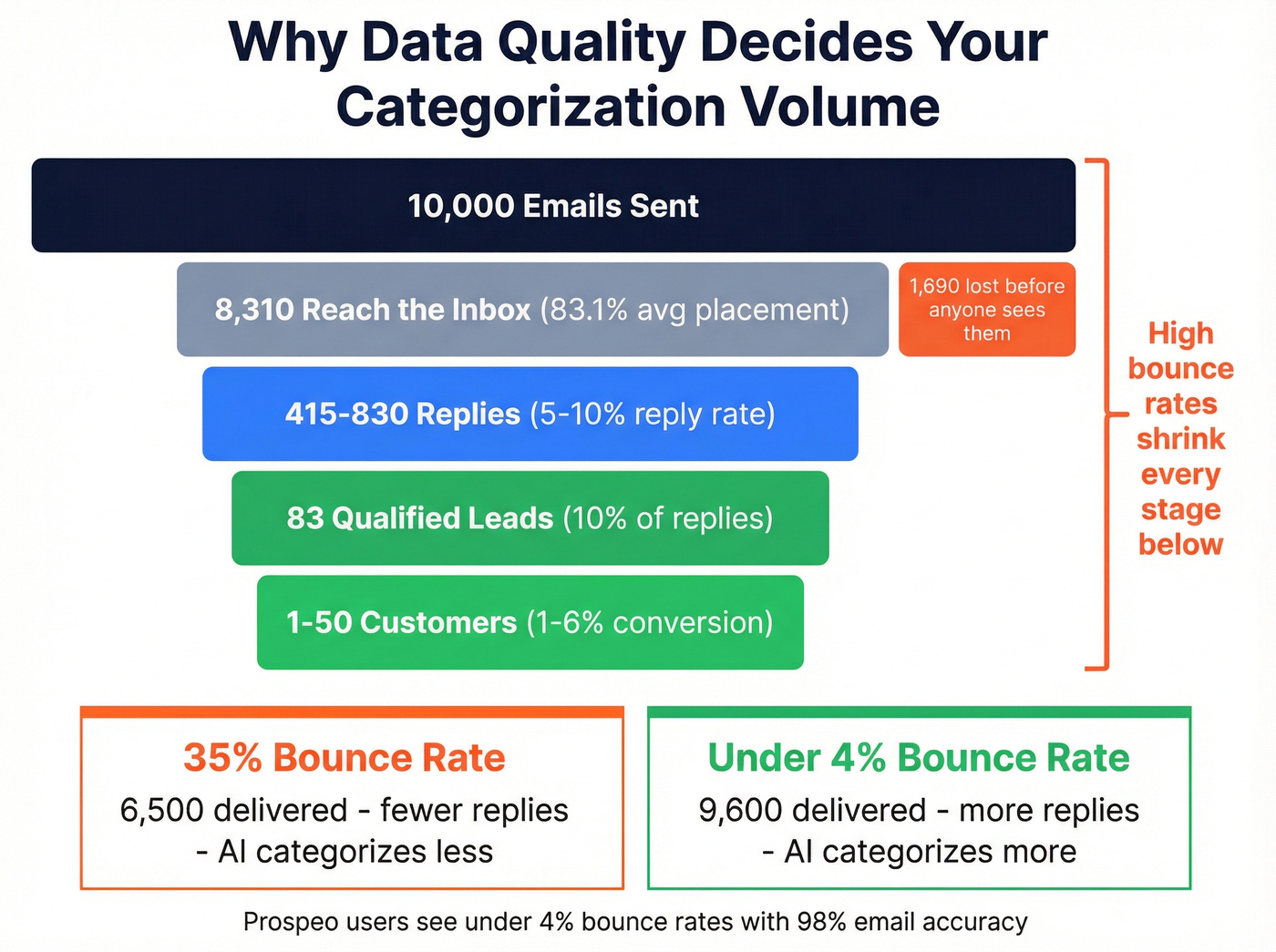 Why Data Quality Decides Your Categorization Volume

10,000 Emails Sent

8,310 Reach the Inbox (83.1% avg placement)

1,690 lost before anyone sees them

415-830 Replies (5-10% reply rate)

83 Qualified Leads (10% of replies)

1-50 Customers (1-6% conversion)

High bounce rates shrink every stage below

35% Bounce Rate
6,500 delivered - fewer replies - AI categorizes less

Under 4% Bounce Rate
9,600 delivered - more replies - AI categorizes more

Prospeo users see under 4% bounce rates with 98% email accuracy